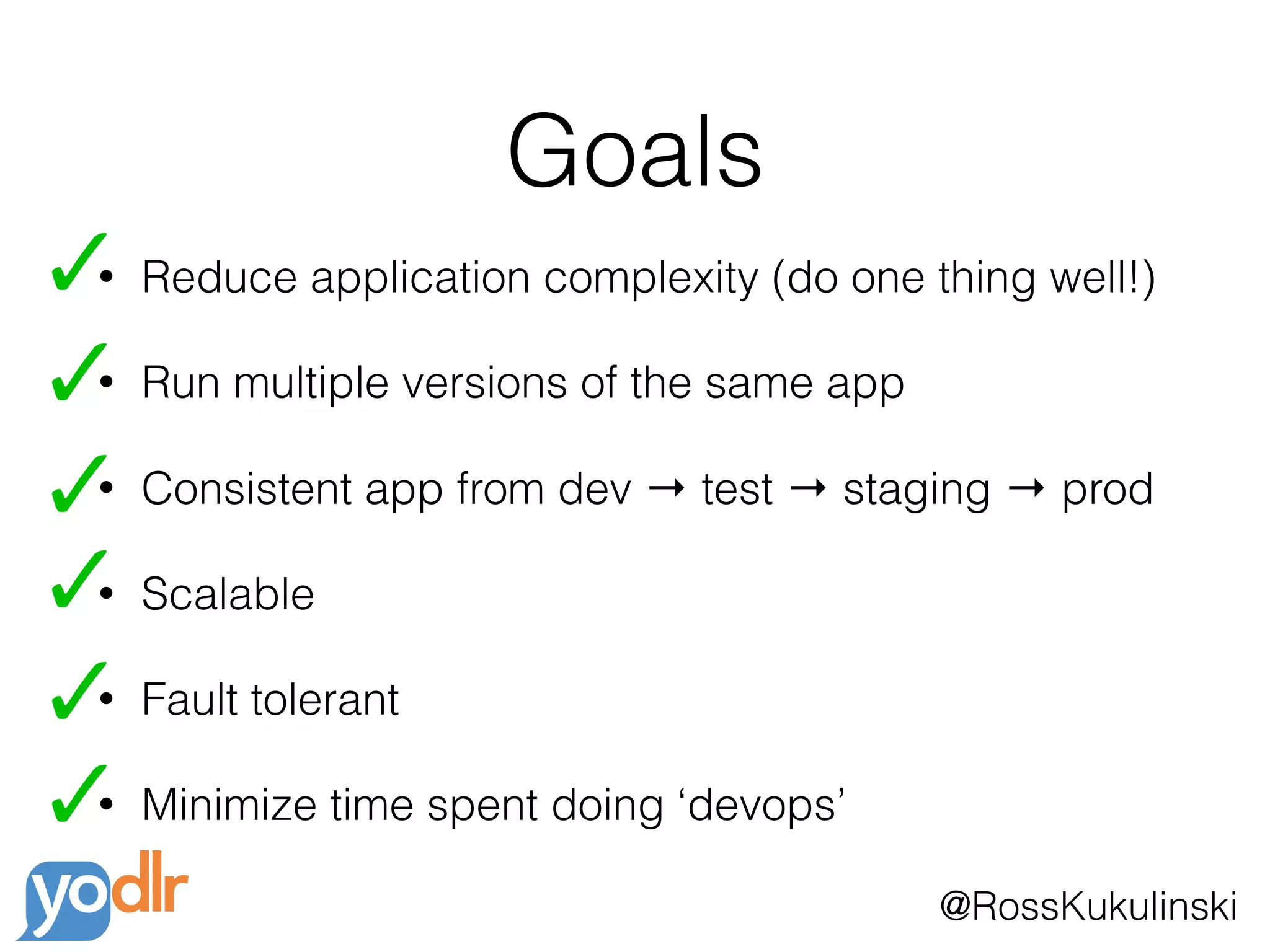 Goals

✓• Reduce application complexity (do one thing well!)

✓• Run multiple versions of the same app

✓• Consistent app from dev → test → staging → prod

✓• Scalable

✓• Fault tolerant

✓• Minimize time spent doing ‘devops’

yodlr

@RossKukulinski